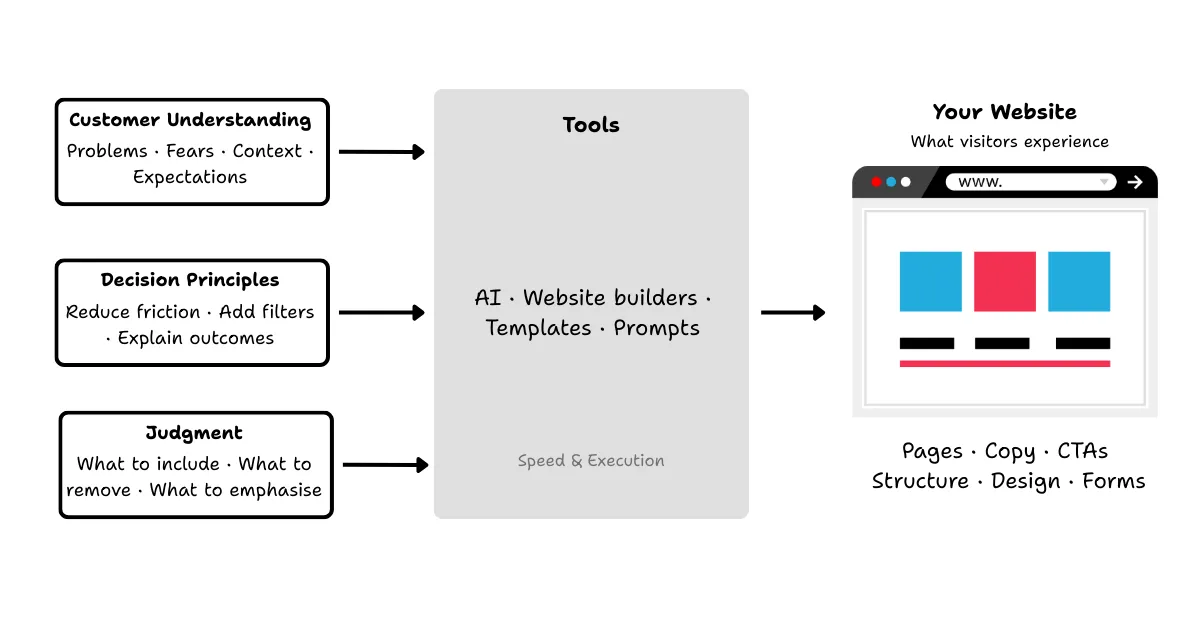 Customer Understanding
Problems · Fears · Context · Expectations

Decision Principles
Reduce friction · Add filters · Explain outcomes

Judgment
What to include · What to remove · What to emphasise

Tools

AI · Website builders · Templates · Prompts

Speed & Execution

Your Website
What visitors experience

www.

Pages · Copy · CTAs
Structure · Design · Forms